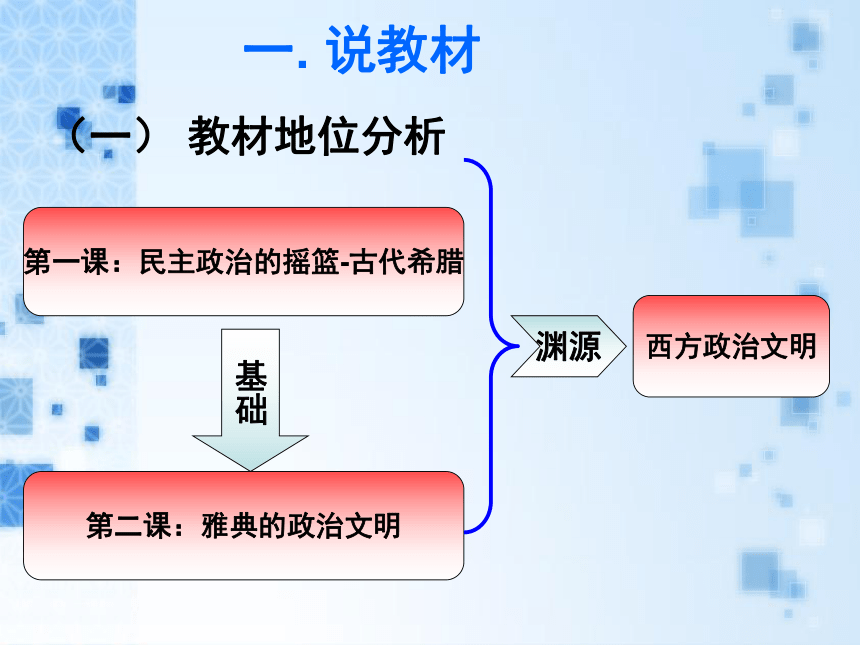 一. 说教材

（一） 教材地位分析

第一课：民主政治的摇篮-古代希腊

基础

第二课：雅典的政治文明

渊源

西方政治文明